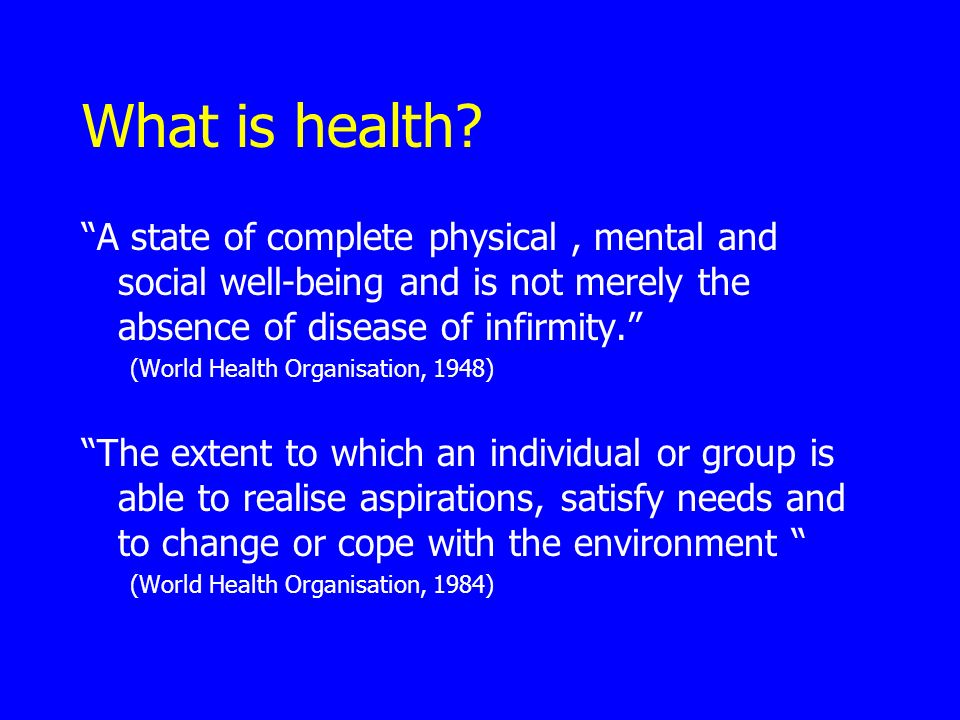 What is health?

“A state of complete physical , mental and social well-being and is not merely the absence of disease of infirmity.”

(World Health Organisation, 1948)

“The extent to which an individual or group is able to realise aspirations, satisfy needs and to change or cope with the environment “

(World Health Organisation, 1984)